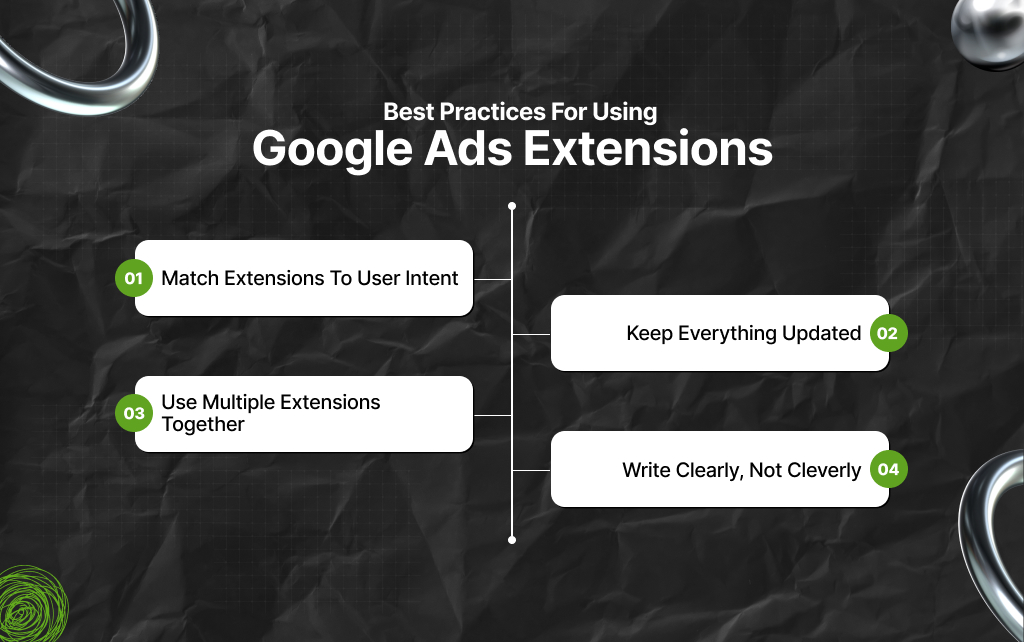 Best Practices For Using
Google Ads Extensions

01 Match Extensions To User Intent

Keep Everything Updated 02

03 Use Multiple Extensions Together

Write Clearly, Not Cleverly 04